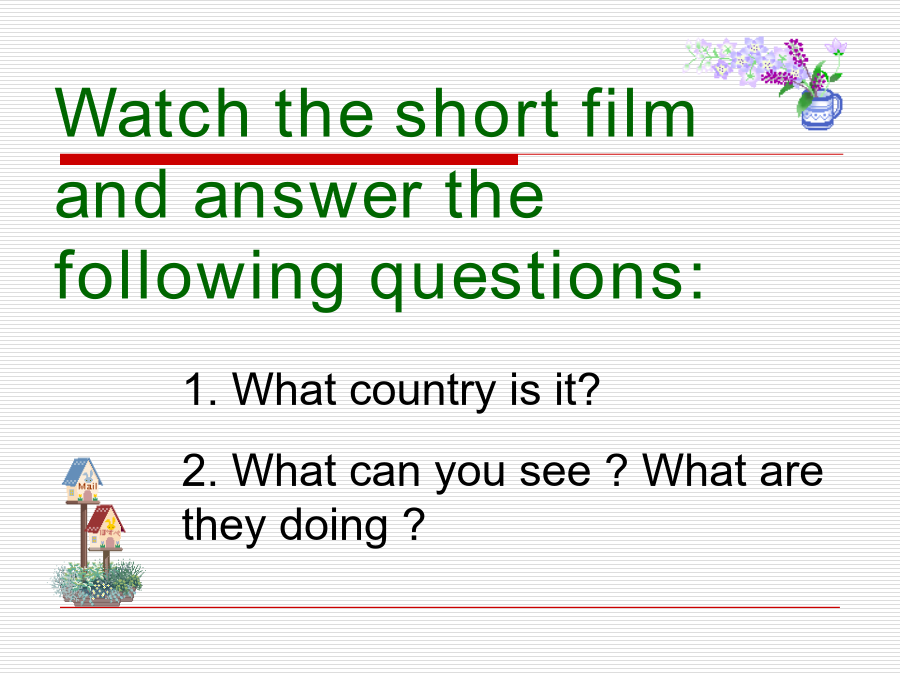 Watch the short film and answer the following questions:

1. What country is it?

2. What can you see ? What are they doing ?

Mail